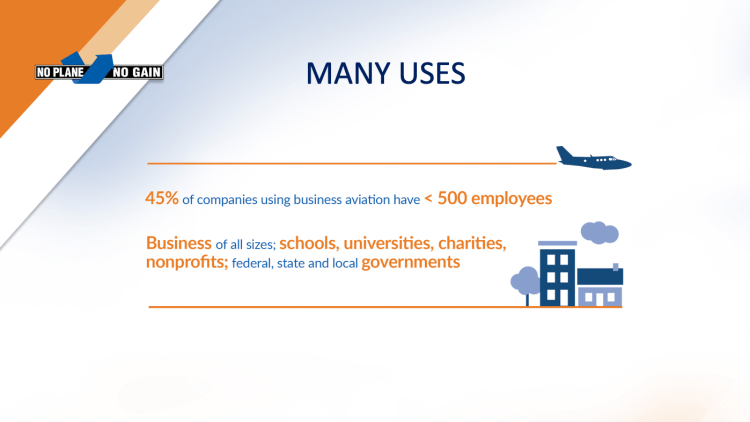 NO PLANE NO GAIN

MANY USES

45% of companies using business aviation have < 500 employees

Business of all sizes; schools, universities, charities, nonprofits; federal, state and local governments